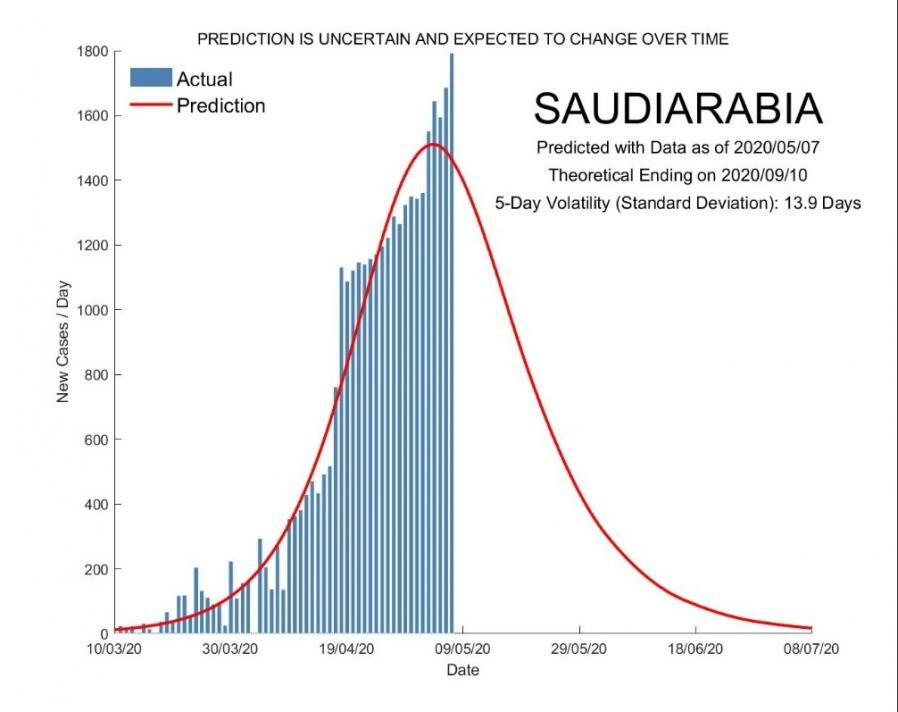 PREDICTION IS UNCERTAIN AND EXPECTED TO CHANGE OVER TIME

Actual
Prediction

SAUDIARABIA

Predicted with Data as of 2020/05/07

Theoretical Ending on 2020/09/10

5-Day Volatility (Standard Deviation): 13.9 Days

New Cases / Day

1800
1600
1400
1200
1000
800
600
400
200
0

10/03/20
30/03/20
19/04/20
09/05/20
29/05/20
18/06/20
08/07/20

Date